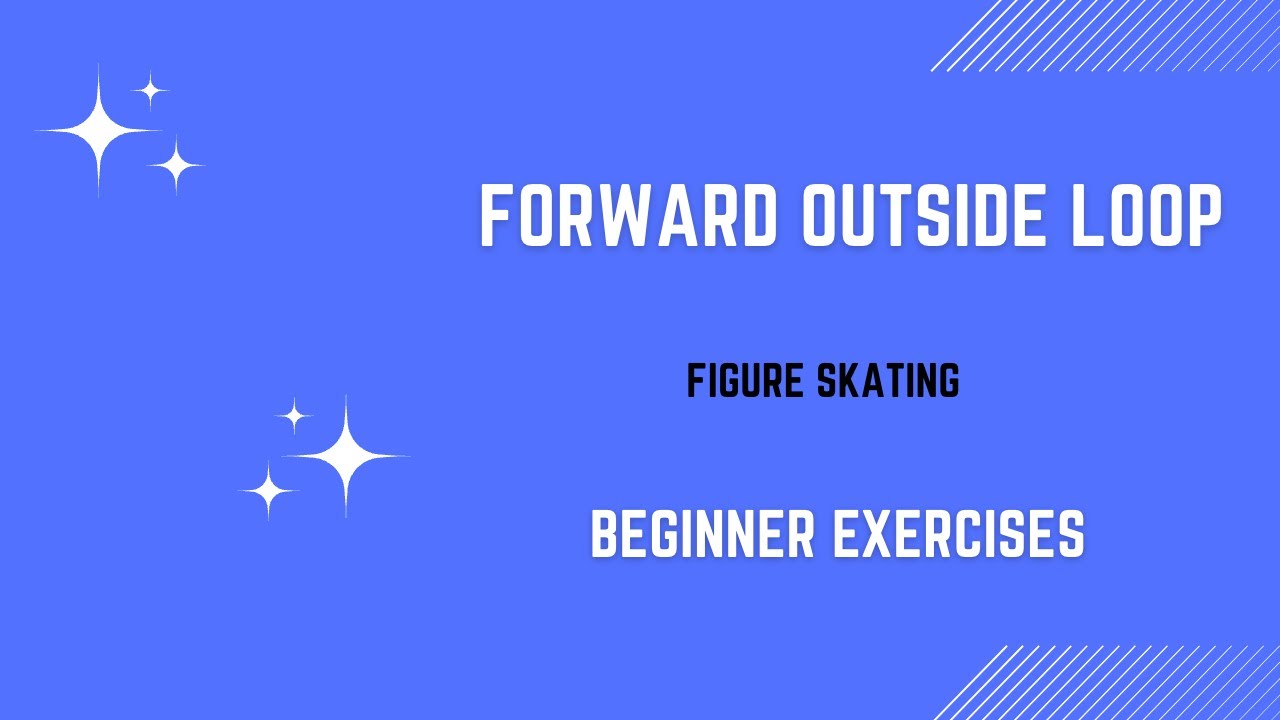 FORWARD OUTSIDE LOOP

FIGURE SKATING

BEGINNER EXERCISES